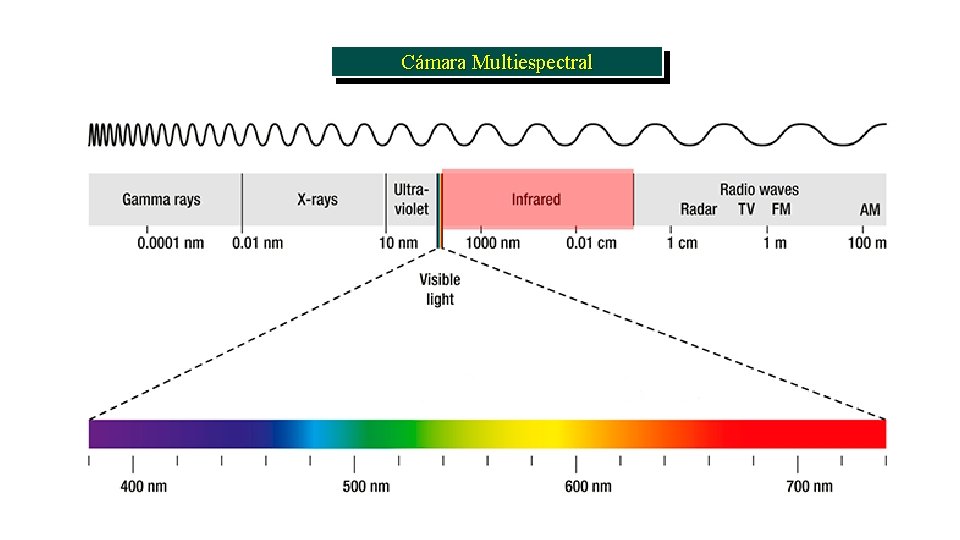 Cámara Multiespectral

Gamma rays

X-rays

Ultra-violet

Infrared

Radio waves

Radar TV FM AM

0.0001 nm 0.01 nm 10 nm 1000 nm 0.01 cm 1 cm 1 m 100 m

Visible light

400 nm 500 nm 600 nm 700 nm